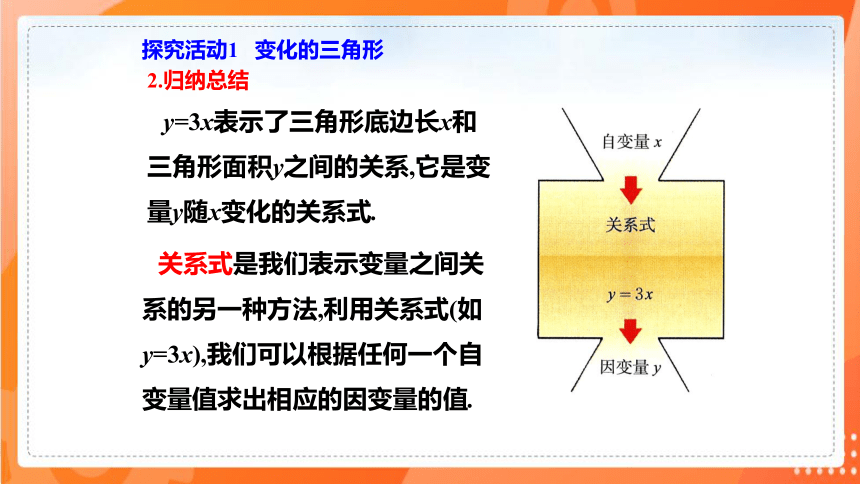 探究活动1　变化的三角形

2.归纳总结

$y=3x$表示了三角形底边长$x$和三角形面积$y$之间的关系,它是变量$y$随$x$变化的关系式.

关系式是我们表示变量之间关系的另一种方法,利用关系式(如$y=3x$),我们可以根据任何一个自变量值求出相应的因变量的值.

自变量 $x$

关系式

$y=3x$

因变量 $y$